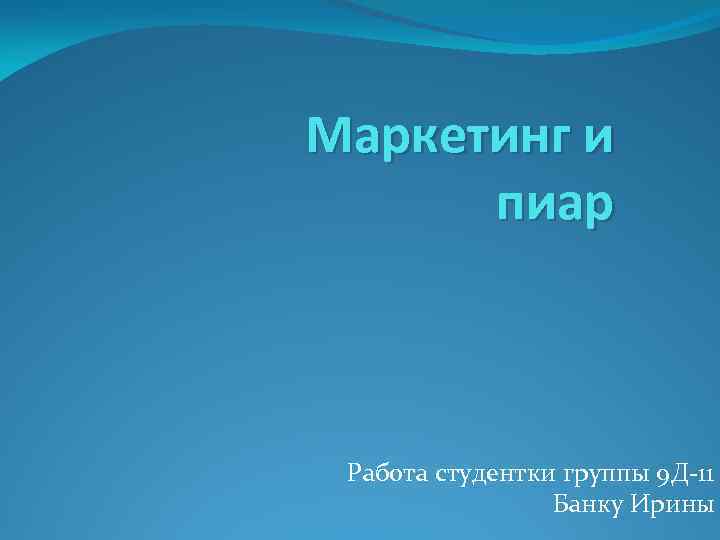 Маркетинг и пиар

Работа студентки группы 9Д-11
Банку Ирины